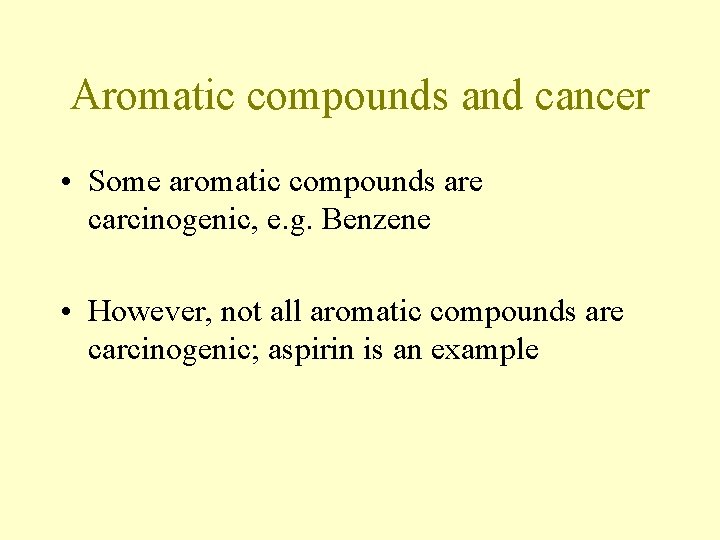 Aromatic compounds and cancer

• Some aromatic compounds are carcinogenic, e.g. Benzene

• However, not all aromatic compounds are carcinogenic; aspirin is an example